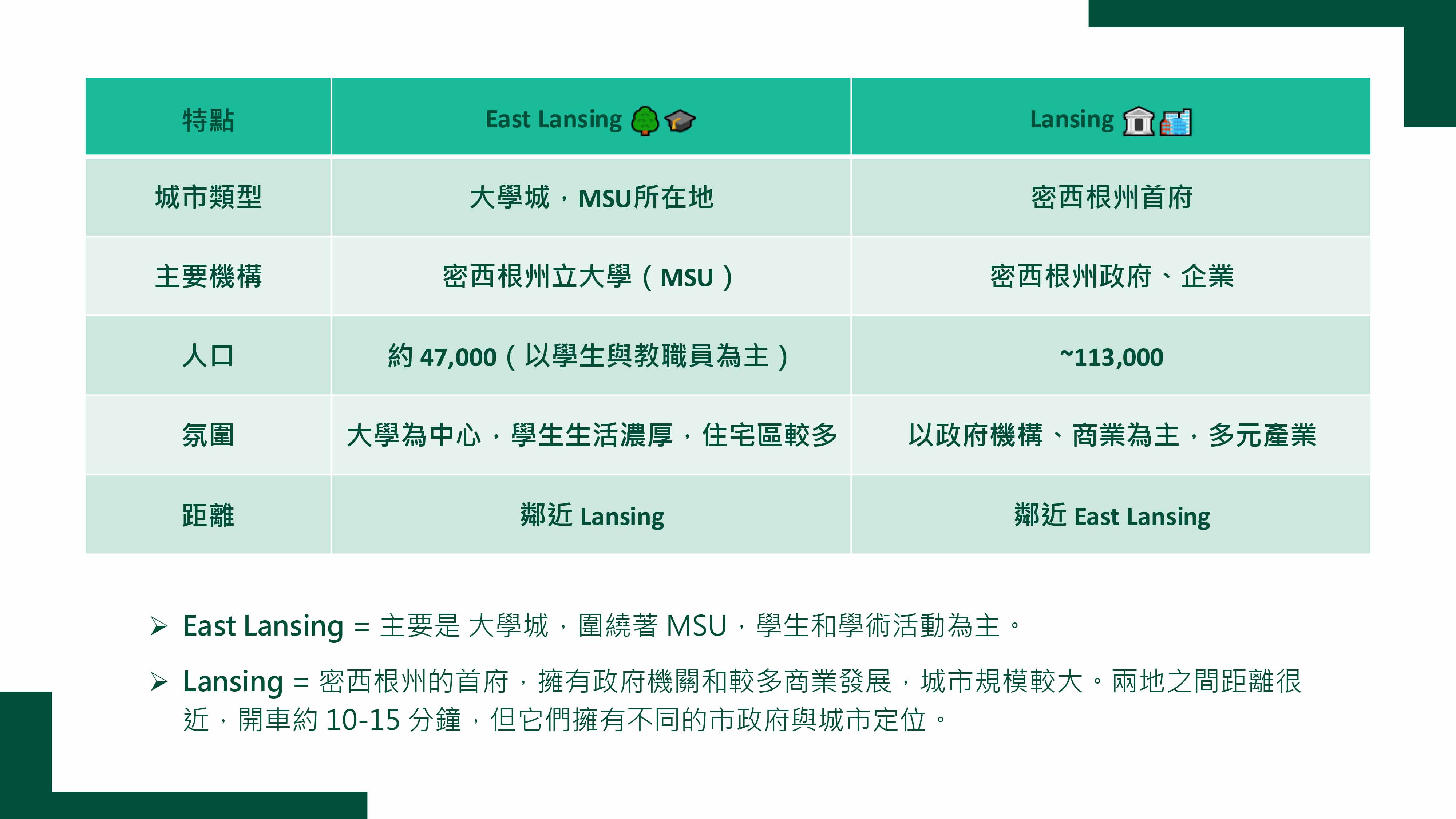 | 特點 | East Lansing 🌳🎓 | Lansing 🏛️🏢 |
|---|---|---|
| 城市類型 | 大學城，MSU所在地 | 密西根州首府 |
| 主要機構 | 密西根州立大學（MSU） | 密西根州政府、企業 |
| 人口 | 約 47,000（以學生與教職員為主） | ~113,000 |
| 氛圍 | 大學為中心，學生生活濃厚，住宅區較多 | 以政府機構、商業為主，多元產業 |
| 距離 | 鄰近 Lansing | 鄰近 East Lansing |

➢ East Lansing = 主要是 大學城，圍繞著 MSU，學生和學術活動為主。

➢ Lansing = 密西根州的首府，擁有政府機關和較多商業發展，城市規模較大。兩地之間距離很近，開車約 10-15 分鐘，但它們擁有不同的市政府與城市定位。